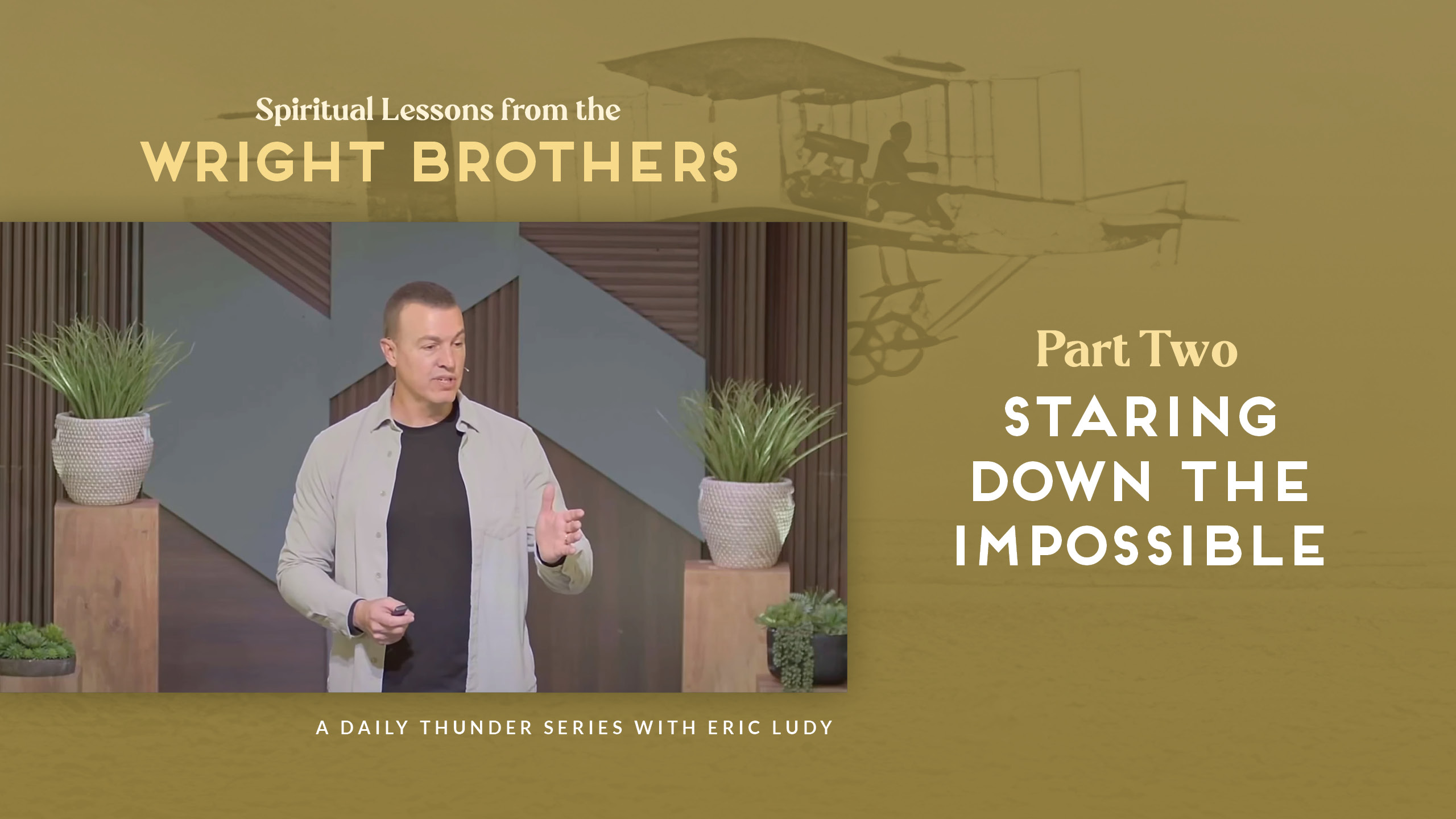 Spiritual Lessons from the
WRIGHT BROTHERS

Part Two
STARING DOWN THE IMPOSSIBLE

A DAILY THUNDER SERIES WITH ERIC LUDY